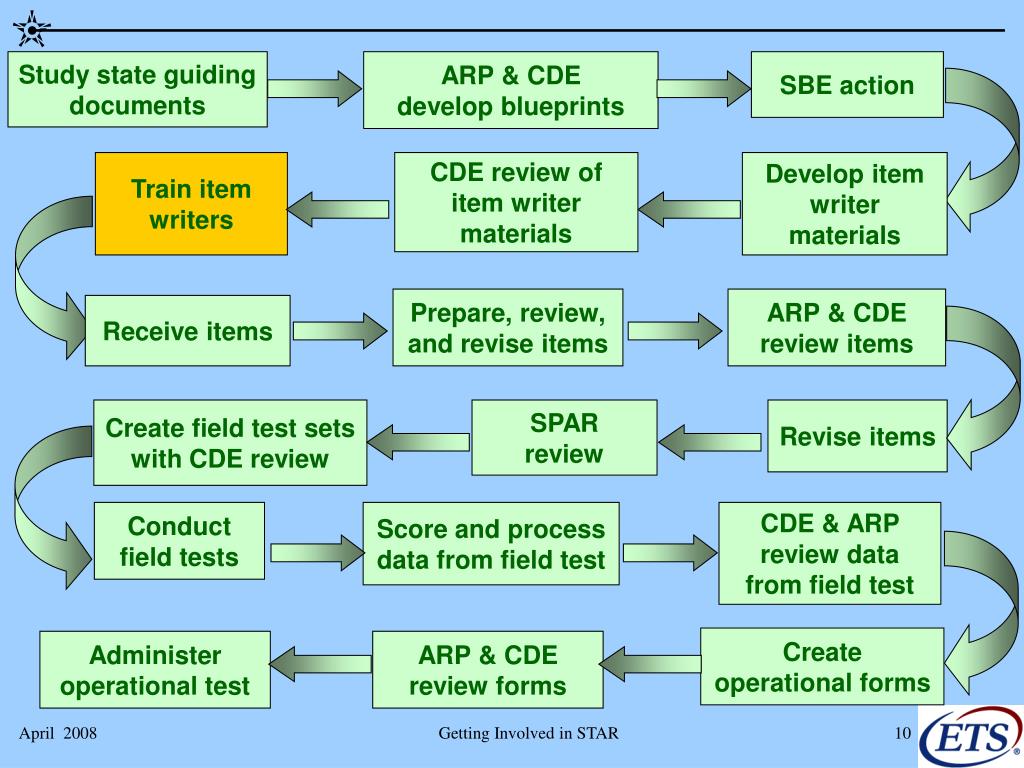 Study state guiding documents

ARP & CDE develop blueprints

SBE action

Develop item writer materials

CDE review of item writer materials

Train item writers

Receive items

Prepare, review, and revise items

ARP & CDE review items

Revise items

SPAR review

Create field test sets with CDE review

Conduct field tests

Score and process data from field test

CDE & ARP review data from field test

Create operational forms

ARP & CDE review forms

Administer operational test

April 2008

Getting Involved in STAR

10

ETS